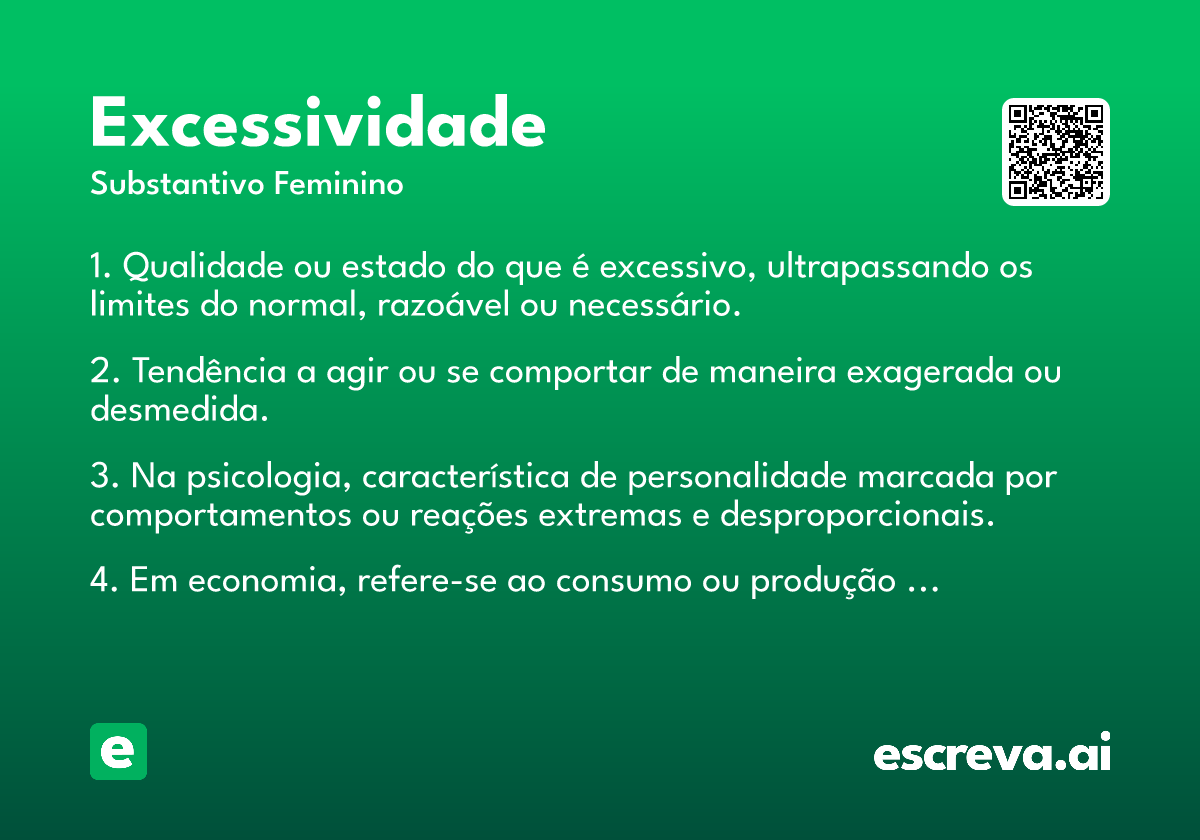 Excessividade

Substantivo Feminino

1. Qualidade ou estado do que é excessivo, ultrapassando os limites do normal, razoável ou necessário.

2. Tendência a agir ou se comportar de maneira exagerada ou desmedida.

3. Na psicologia, característica de personalidade marcada por comportamentos ou reações extremas e desproporcionais.

4. Em economia, refere-se ao consumo ou produção ...

e

escreva.ai